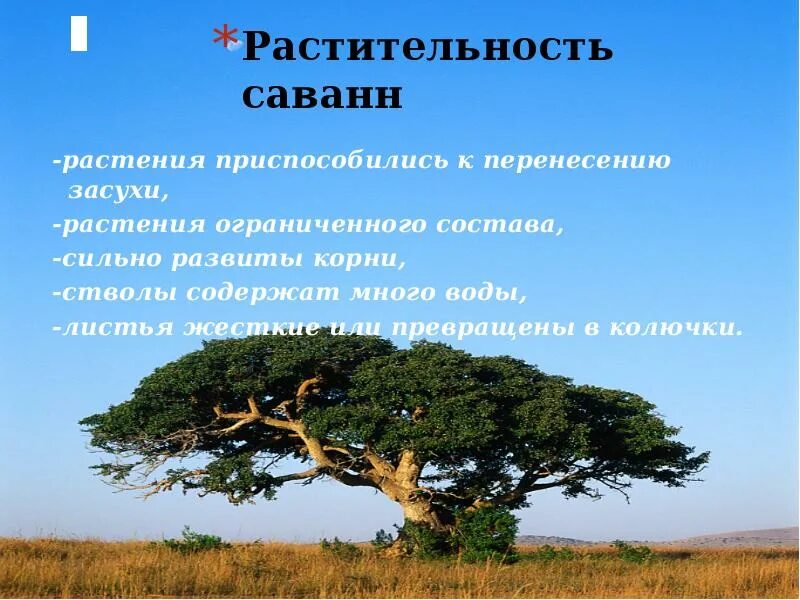 *Растительность саванн

-растения приспособились к перенесению засухи,
-растения ограниченного состава,
-сильно развиты корни,
-стволы содержат много воды,
-листья жесткие или превращены в колючки.